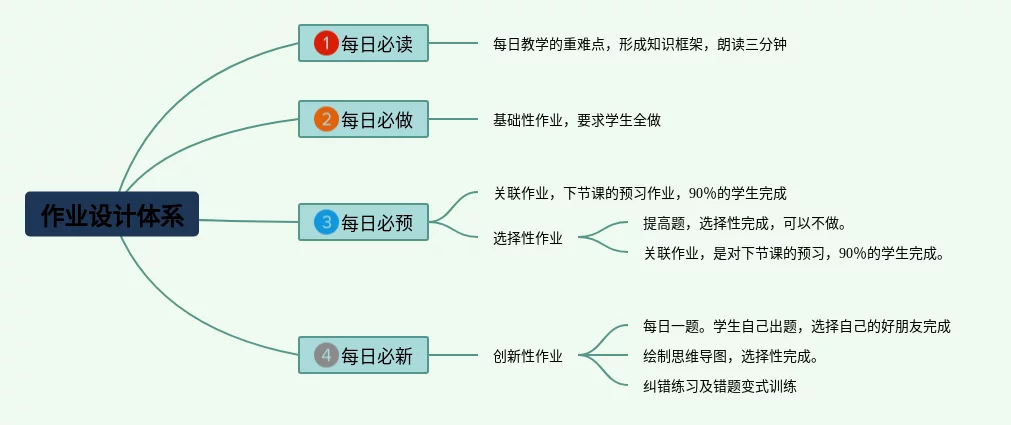 作业设计体系

1 每日必读
每日教学的重难点，形成知识框架，朗读三分钟

2 每日必做
基础性作业，要求学生全做

3 每日必预
关联作业，下节课的预习作业，90%的学生完成
选择性作业
提高题，选择性完成，可以不做。
关联作业，是对下节课的预习，90%的学生完成。

4 每日必新
创新性作业
每日一题。学生自己出题，选择自己的好朋友完成
绘制思维导图，选择性完成。
纠错练习及错题变式训练